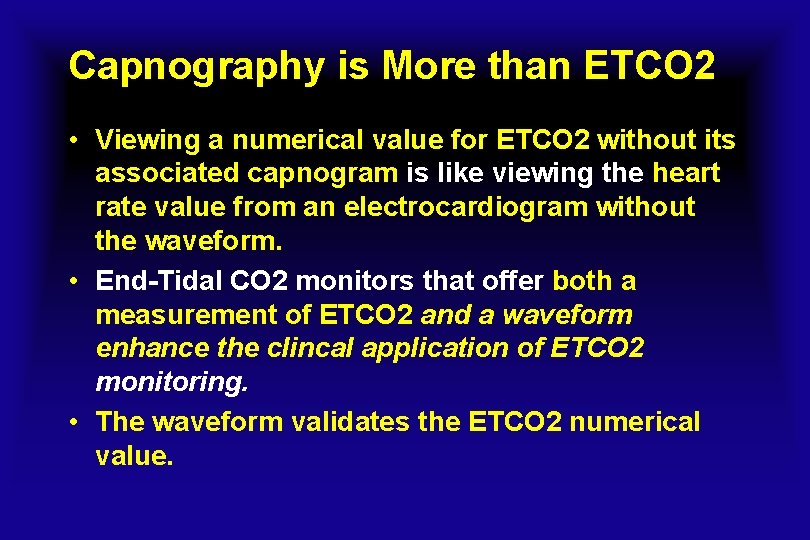 Capnography is More than ETCO2

• Viewing a numerical value for ETCO2 without its associated capnogram is like viewing the heart rate value from an electrocardiogram without the waveform.

• End-Tidal CO2 monitors that offer both a measurement of ETCO2 and a waveform enhance the clincal application of ETCO2 monitoring.

• The waveform validates the ETCO2 numerical value.